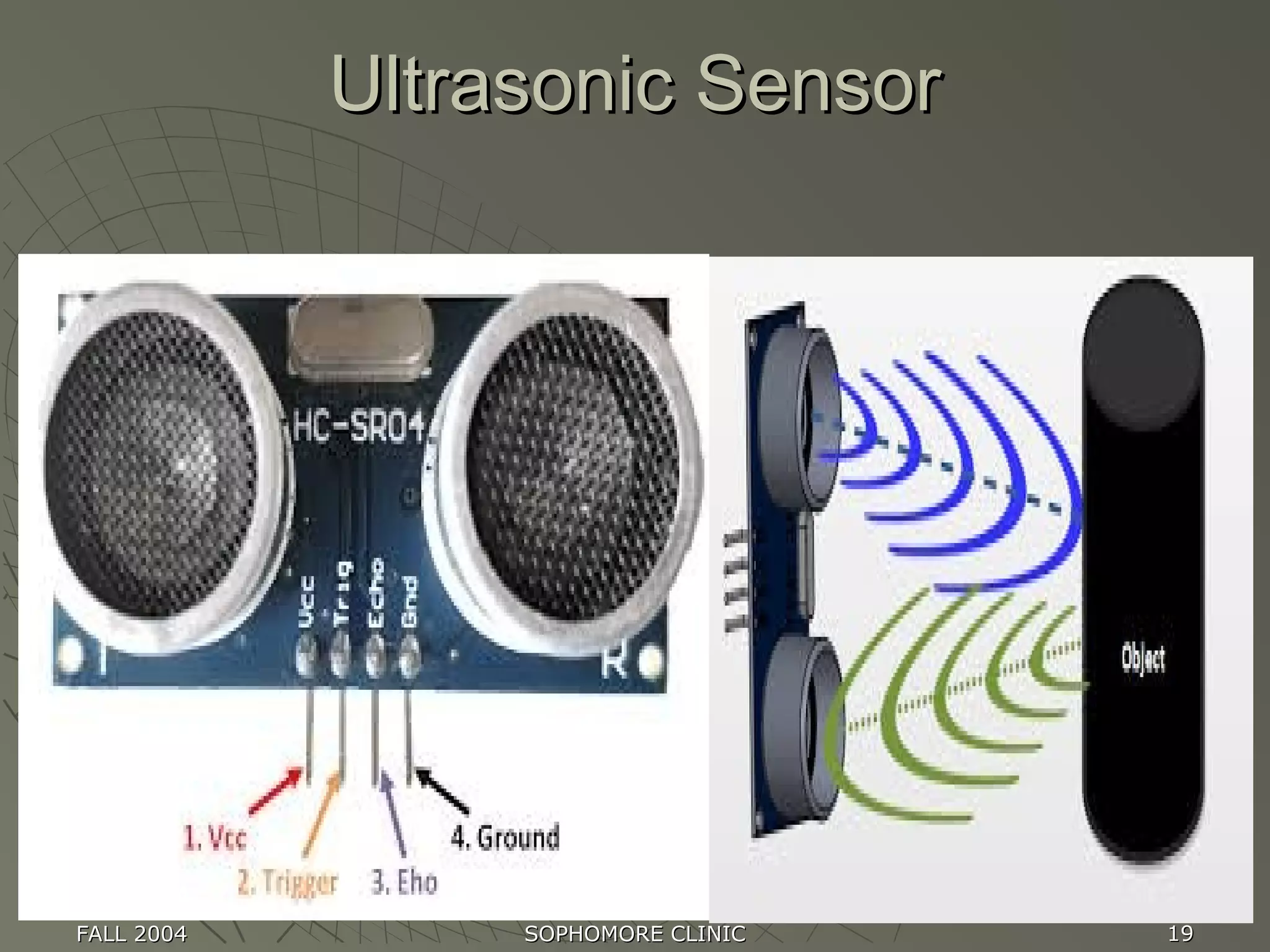 Ultrasonic Sensor

HC-SR04
Vcc Trig Echo Gnd
T R

1. Vcc
2. Trigger
3. Eho
4. Ground

Object

FALL 2004
SOPHOMORE CLINIC
19